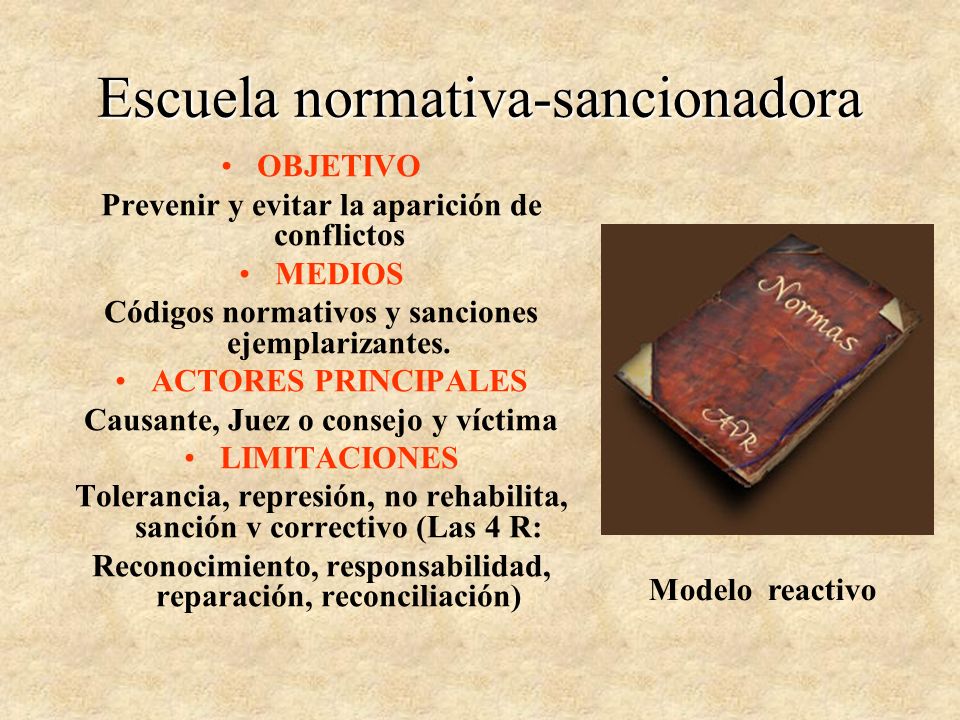 Escuela normativa-sancionadora

• OBJETIVO

Prevenir y evitar la aparición de conflictos

• MEDIOS

Códigos normativos y sanciones ejemplarizantes.

• ACTORES PRINCIPALES

Causante, Juez o consejo y víctima

• LIMITACIONES

Tolerancia, represión, no rehabilita, sanción v correctivo (Las 4 R: Reconocimiento, responsabilidad, reparación, reconciliación)

Normas

AVR

Modelo reactivo